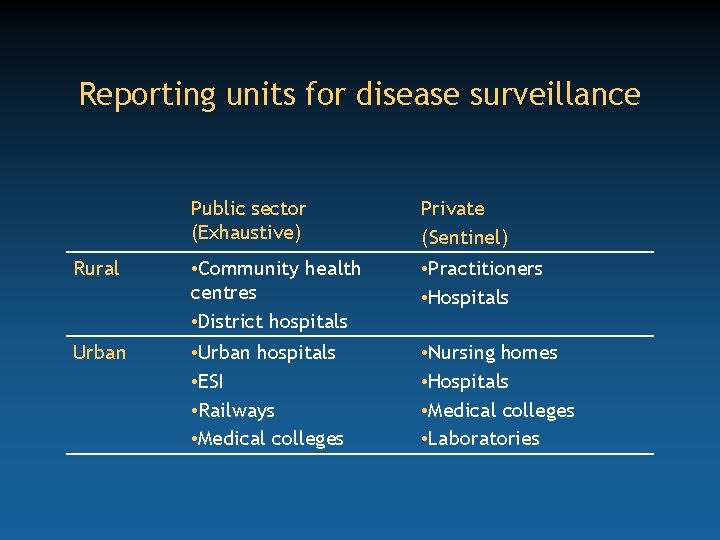 Reporting units for disease surveillance

| | Public sector (Exhaustive) | Private (Sentinel) |
|---|---|---|
| Rural | •Community health centres •District hospitals | •Practitioners •Hospitals |
| Urban | •Urban hospitals •ESI •Railways •Medical colleges | •Nursing homes •Hospitals •Medical colleges •Laboratories |